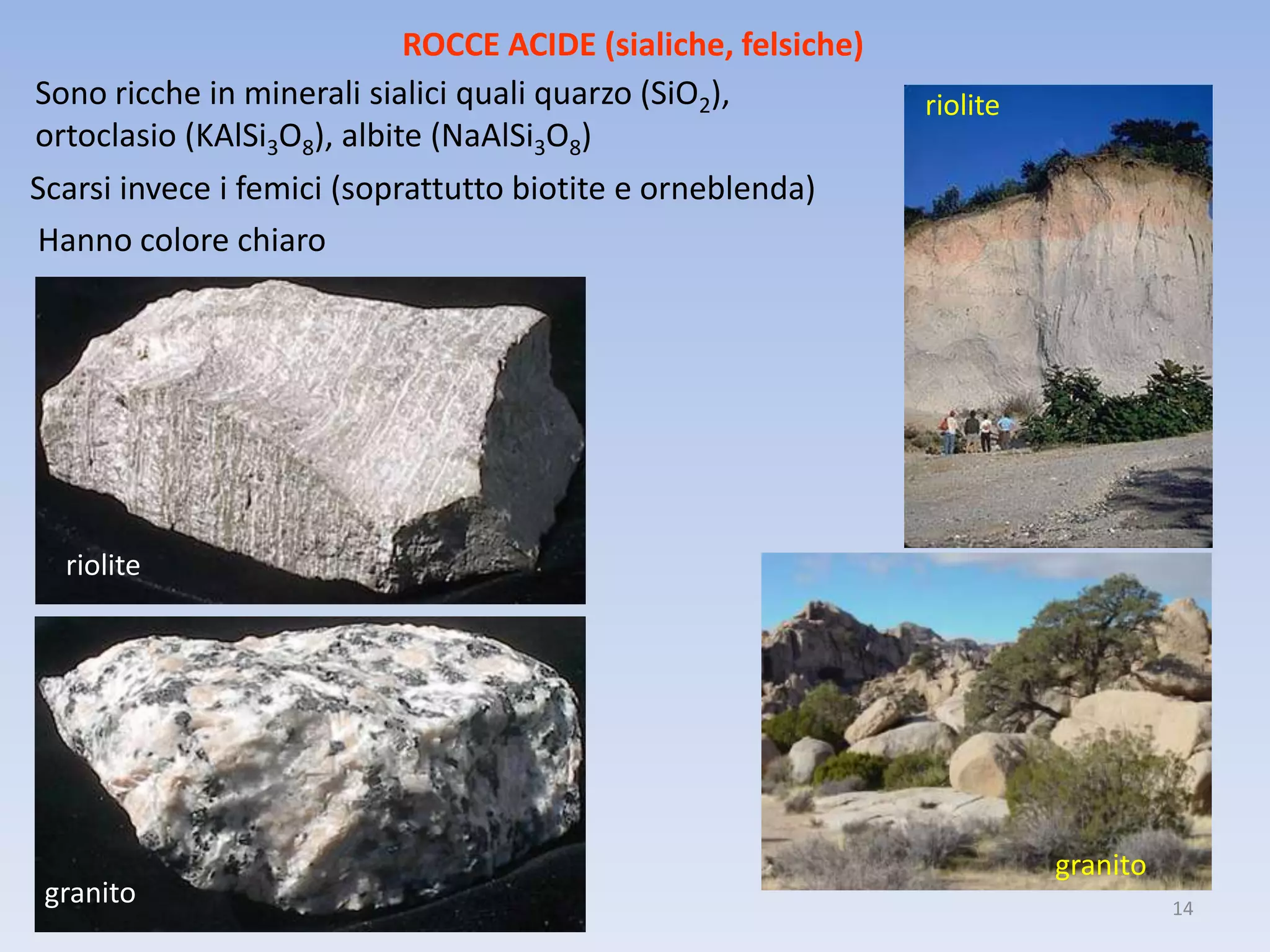 ROCCE ACIDE (sialiche, felsiche)

Sono ricche in minerali sialici quali quarzo ($SiO_2$), ortoclasio ($KAlSi_3O_8$), albite ($NaAlSi_3O_8$)

Scarsi invece i femici (soprattutto biotite e orneblenda)

Hanno colore chiaro

riolite

riolite

granito

granito

14